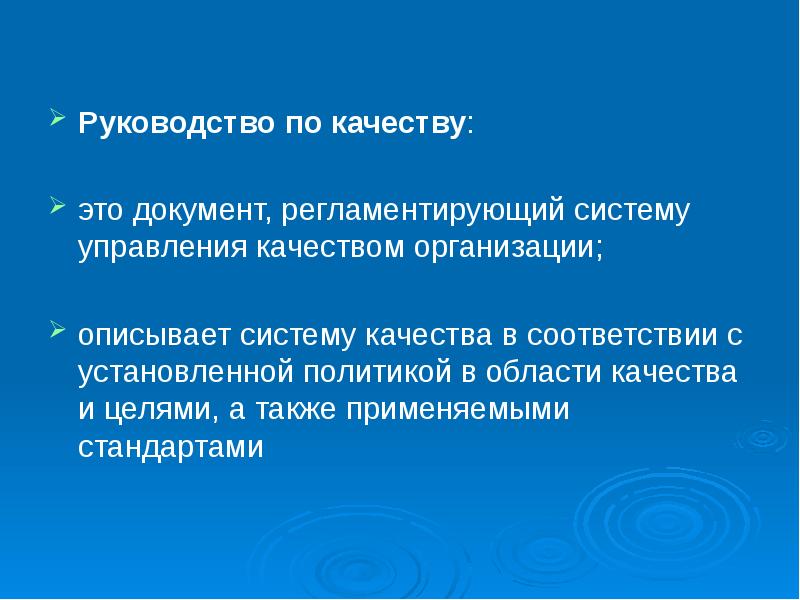 Руководство по качеству:

это документ, регламентирующий систему управления качеством организации;

описывает систему качества в соответствии с установленной политикой в области качества и целями, а также применяемыми стандартами